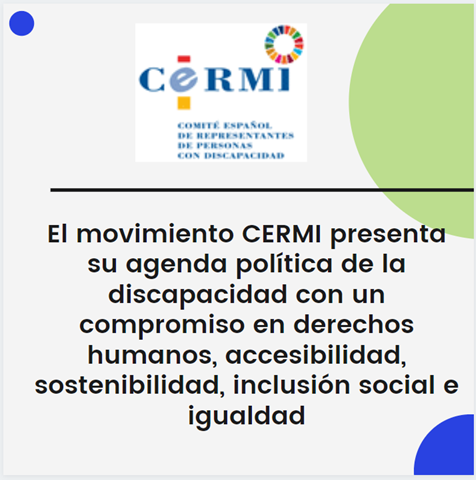 CeRMI

COMITÉ ESPAÑOL DE REPRESENTANTES DE PERSONAS CON DISCAPACIDAD

El movimiento CERMI presenta su agenda política de la discapacidad con un compromiso en derechos humanos, accesibilidad, sostenibilidad, inclusión social e igualdad